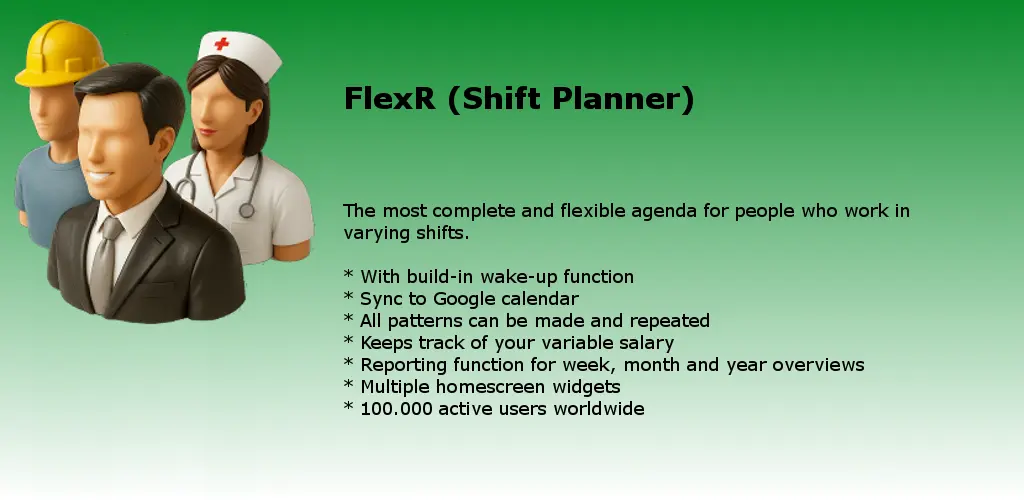 FlexR (Shift Planner)

The most complete and flexible agenda for people who work in varying shifts.

* With build-in wake-up function
* Sync to Google calendar
* All patterns can be made and repeated
* Keeps track of your variable salary
* Reporting function for week, month and year overviews
* Multiple homescreen widgets
* 100.000 active users worldwide